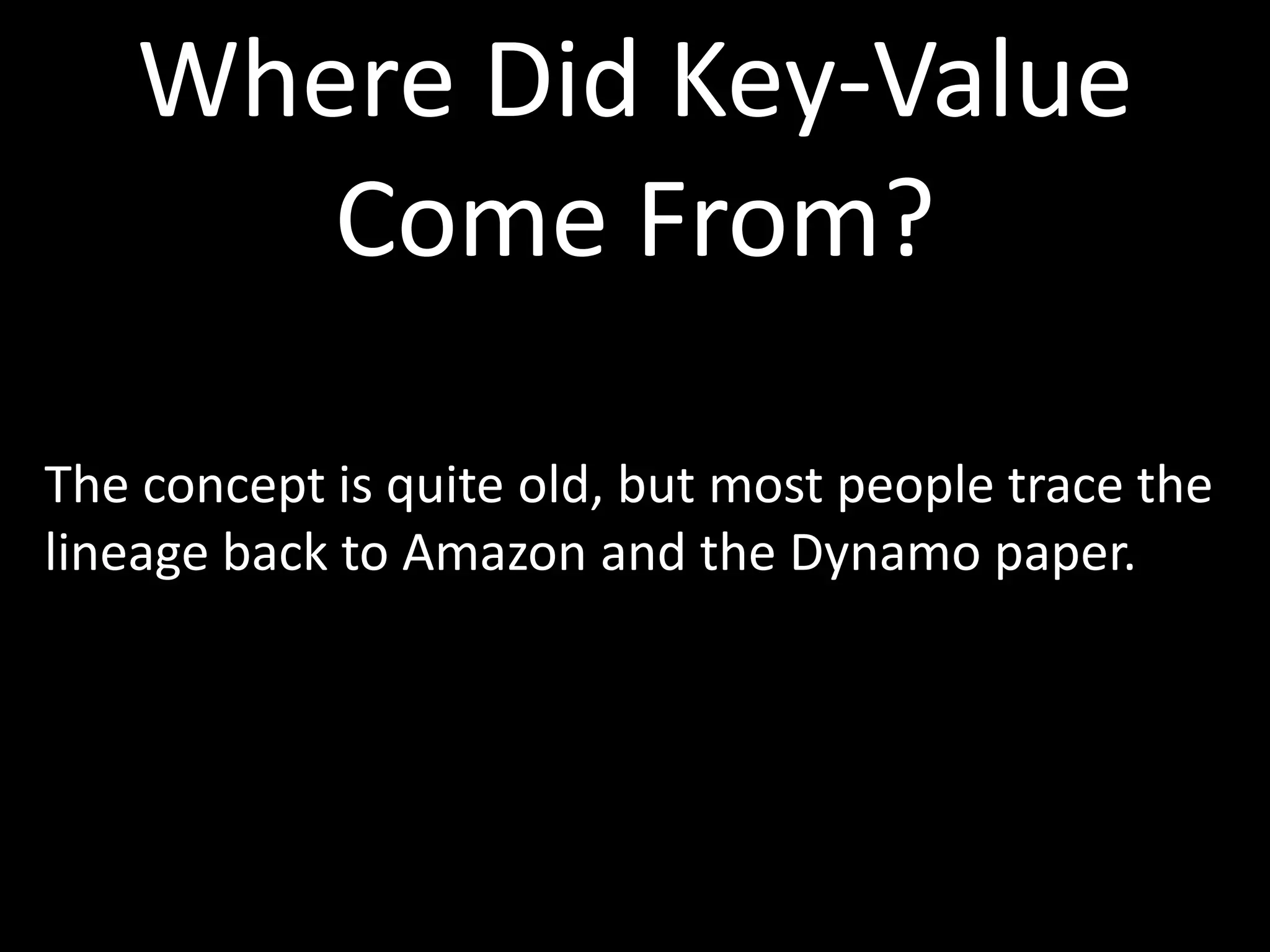 Where Did Key-Value Come From?

The concept is quite old, but most people trace the lineage back to Amazon and the Dynamo paper.